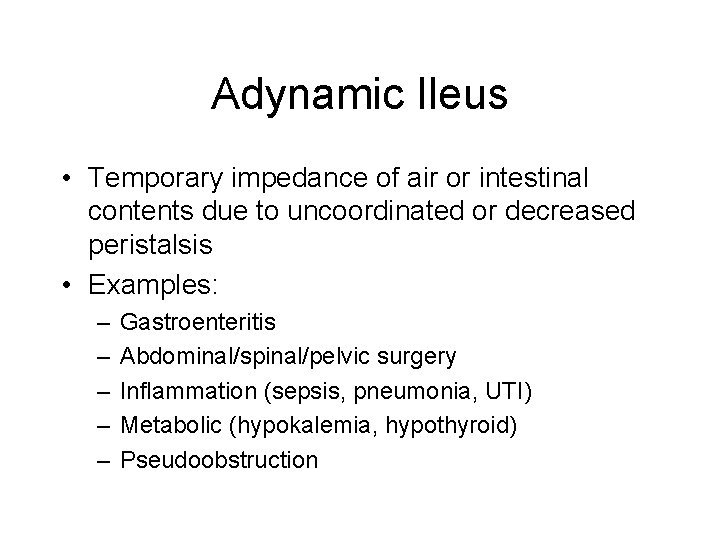 Adynamic Ileus

• Temporary impedance of air or intestinal contents due to uncoordinated or decreased peristalsis
• Examples:
– Gastroenteritis
– Abdominal/spinal/pelvic surgery
– Inflammation (sepsis, pneumonia, UTI)
– Metabolic (hypokalemia, hypothyroid)
– Pseudoobstruction